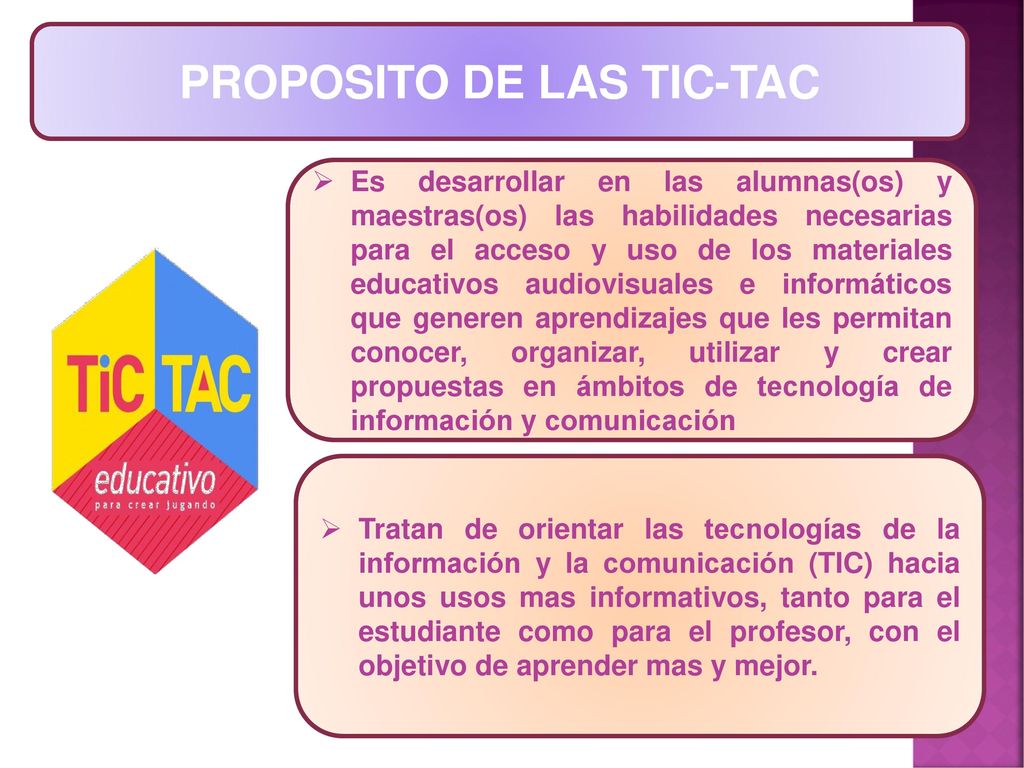 PROPOSITO DE LAS TIC-TAC

TiC TAC
educativo
para crear jugando

➢ Es desarrollar en las alumnas(os) y maestras(os) las habilidades necesarias para el acceso y uso de los materiales educativos audiovisuales e informáticos que generen aprendizajes que les permitan conocer, organizar, utilizar y crear propuestas en ámbitos de tecnología de información y comunicación

➢ Tratan de orientar las tecnologías de la información y la comunicación (TIC) hacia unos usos mas informativos, tanto para el estudiante como para el profesor, con el objetivo de aprender mas y mejor.